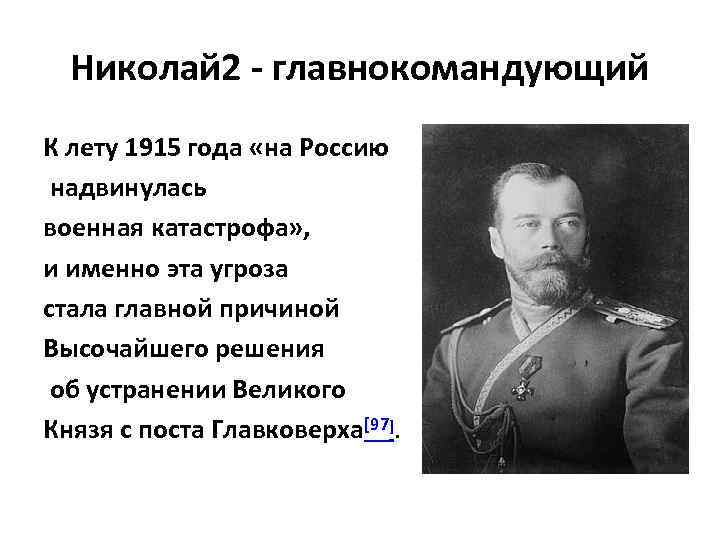 Николай2 - главнокомандующий

К лету 1915 года «на Россию надвинулась военная катастрофа», и именно эта угроза стала главной причиной Высочайшего решения об устранении Великого Князя с поста Главковерха[97].